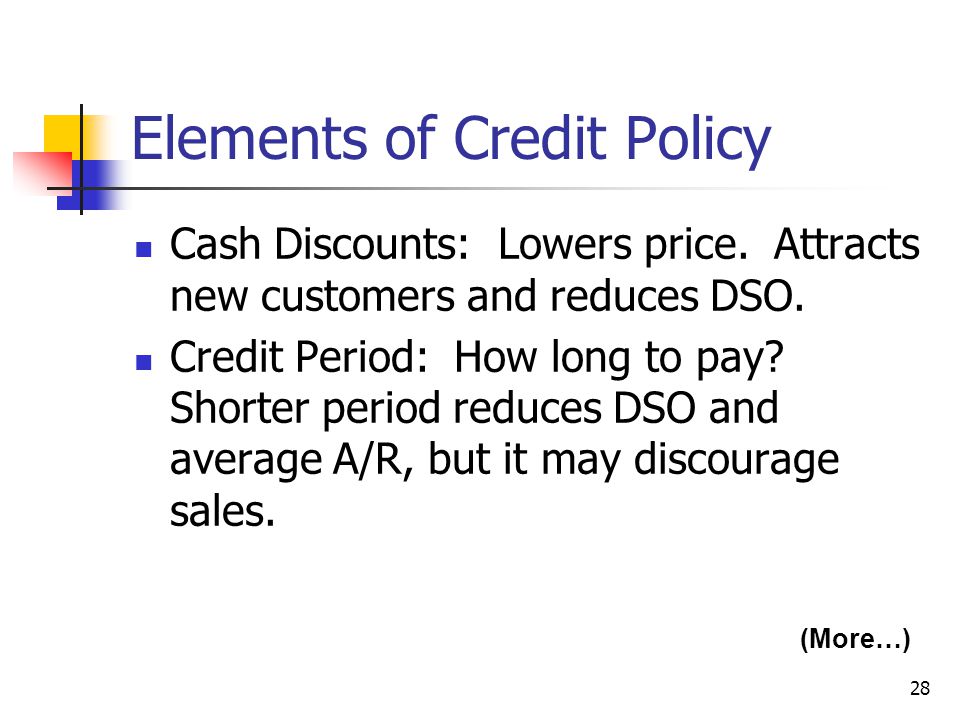 Elements of Credit Policy

- Cash Discounts: Lowers price. Attracts new customers and reduces DSO.
- Credit Period: How long to pay? Shorter period reduces DSO and average A/R, but it may discourage sales.

(More…)

28